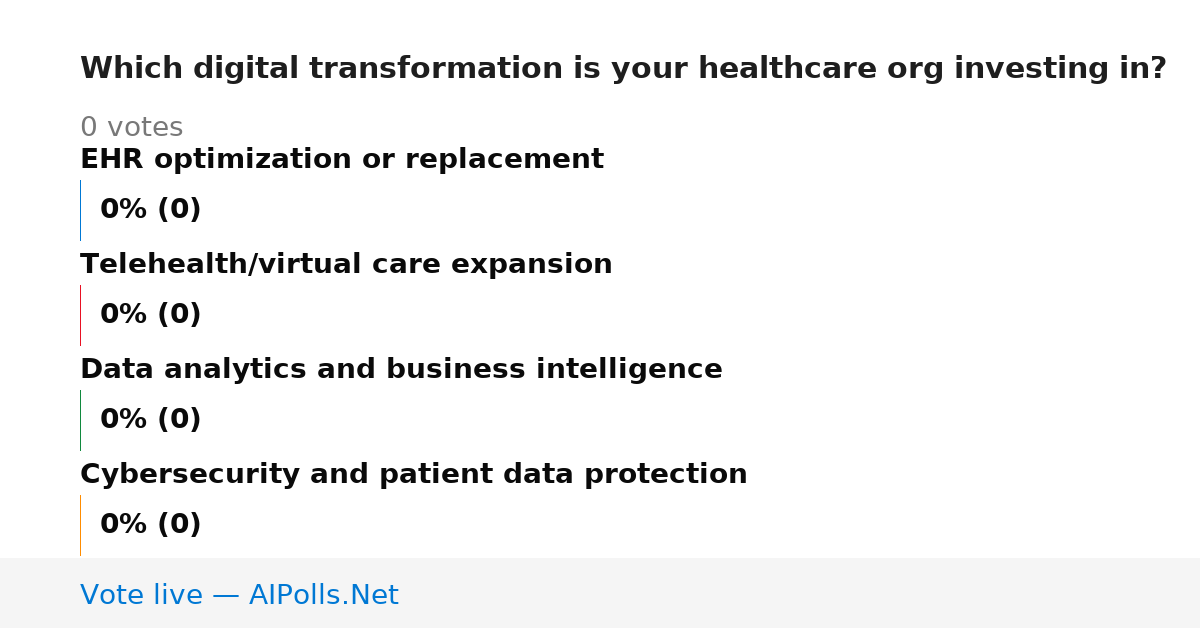 Which digital transformation is your healthcare org investing in?

0 votes

EHR optimization or replacement

0% (0)

Telehealth/virtual care expansion

0% (0)

Data analytics and business intelligence

0% (0)

Cybersecurity and patient data protection

0% (0)

Vote live — AIPolls.Net